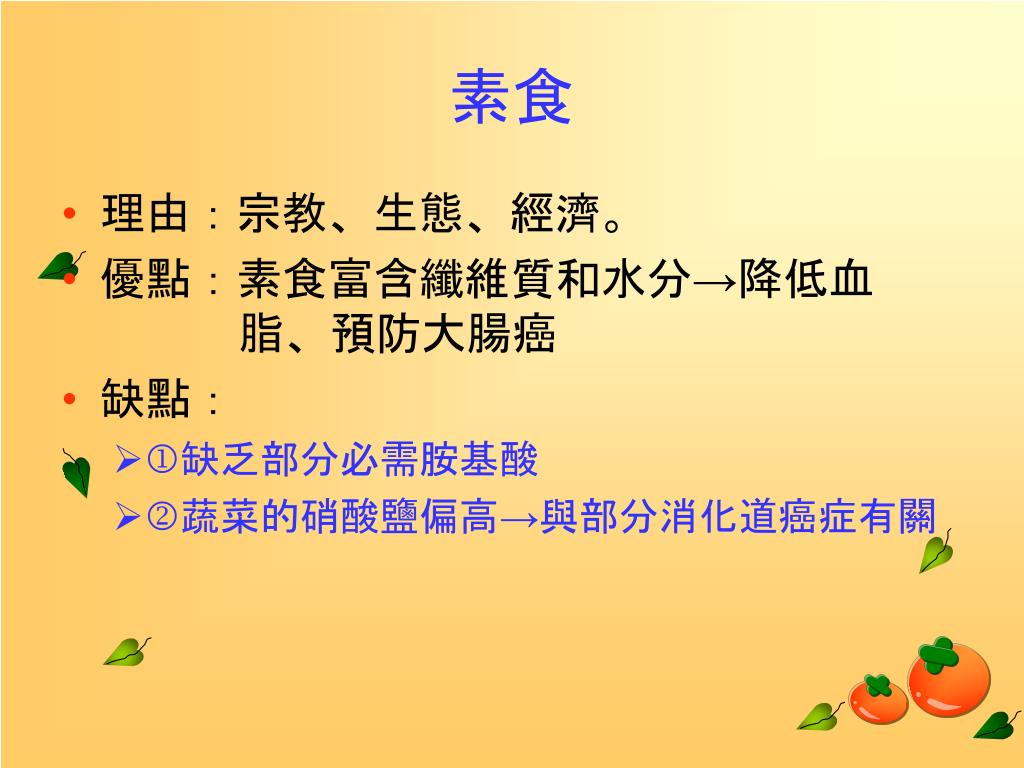 素食

• 理由：宗教、生態、經濟。
• 優點：素食富含纖維質和水分→降低血脂、預防大腸癌
• 缺點：
➢①缺乏部分必需胺基酸
➢②蔬菜的硝酸鹽偏高→與部分消化道癌症有關